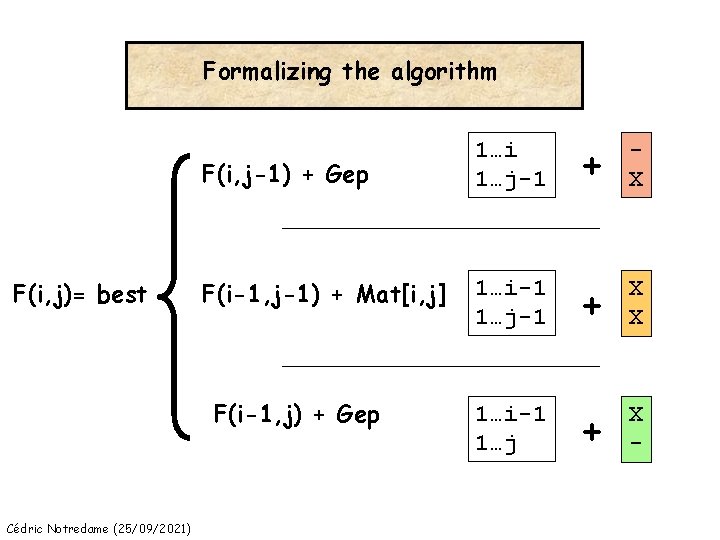 Formalizing the algorithm

F(i,j)= best

F(i,j-1) + Gep

1…i
1…j-1

+

-
X

F(i-1,j-1) + Mat[i,j]

1…i-1
1…j-1

+

X
X

F(i-1,j) + Gep

1…i-1
1…j

+

X
-

Cédric Notredame (25/09/2021)